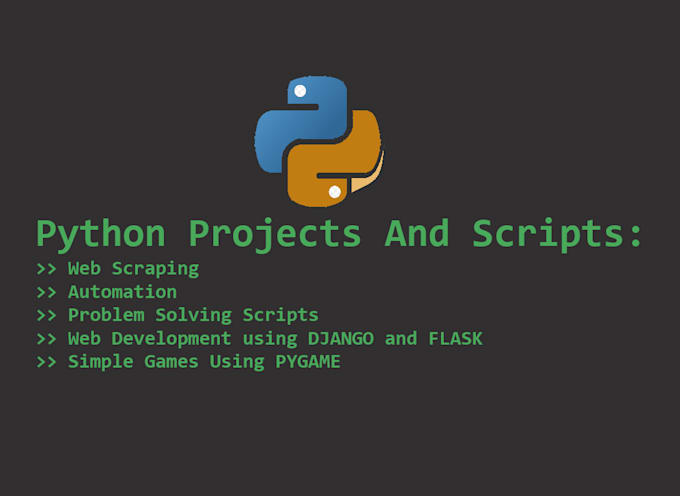 Python Projects And Scripts:
>> Web Scraping
>> Automation
>> Problem Solving Scripts
>> Web Development using DJANGO and FLASK
>> Simple Games Using PYGAME